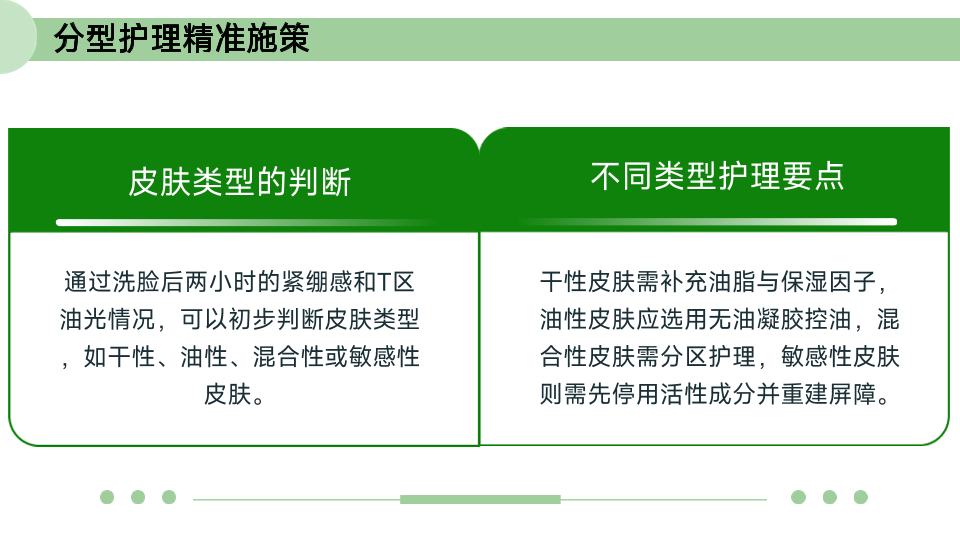 分型护理精准施策

皮肤类型的判断

通过洗脸后两小时的紧绷感和T区油光情况，可以初步判断皮肤类型，如干性、油性、混合性或敏感性皮肤。

不同类型护理要点

干性皮肤需补充油脂与保湿因子，油性皮肤应选用无油凝胶控油，混合性皮肤需分区护理，敏感性皮肤则需先停用活性成分并重建屏障。